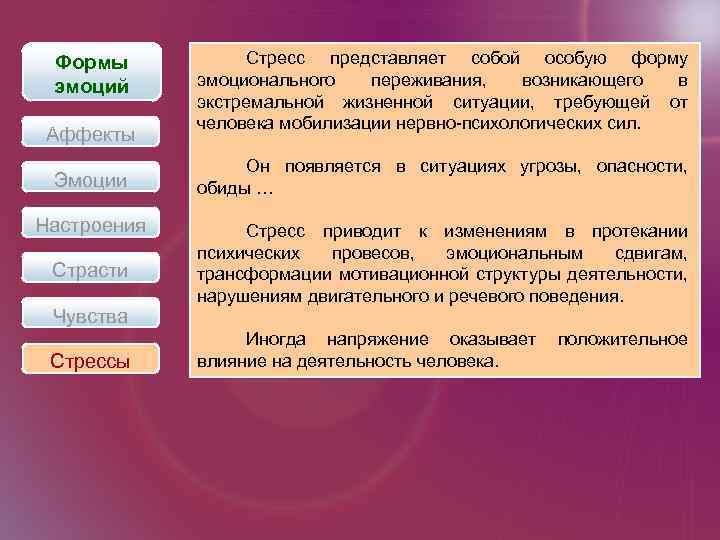 Формы эмоций

Аффекты

Эмоции

Настроения

Страсти

Чувства

Стрессы

Стресс представляет собой особую форму эмоционального переживания, возникающего в экстремальной жизненной ситуации, требующей от человека мобилизации нервно-психологических сил.

Он появляется в ситуациях угрозы, опасности, обиды …

Стресс приводит к изменениям в протекании психических провесов, эмоциональным сдвигам, трансформации мотивационной структуры деятельности, нарушениям двигательного и речевого поведения.

Иногда напряжение оказывает положительное влияние на деятельность человека.